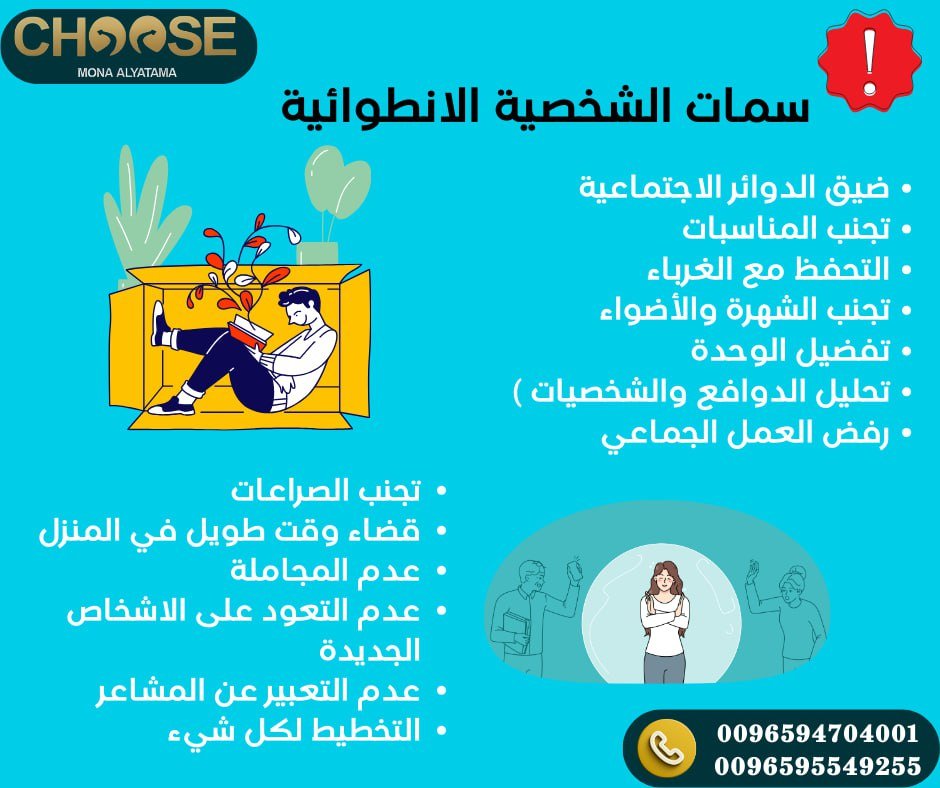 CHOOSE
MONA ALYATAMA

!

سمات الشخصية الانطوائية

• ضيق الدوائر الاجتماعية
• تجنب المناسبات
• التحفظ مع الغرباء
• تجنب الشهرة والأضواء
• تفضيل الوحدة
• تحليل الدوافع والشخصيات )
• رفض العمل الجماعي

• تجنب الصراعات
• قضاء وقت طويل في المنزل
• عدم المجاملة
• عدم التعود على الاشخاص الجديدة
• عدم التعبير عن المشاعر
• التخطيط لكل شيء

0096594704001
0096595549255